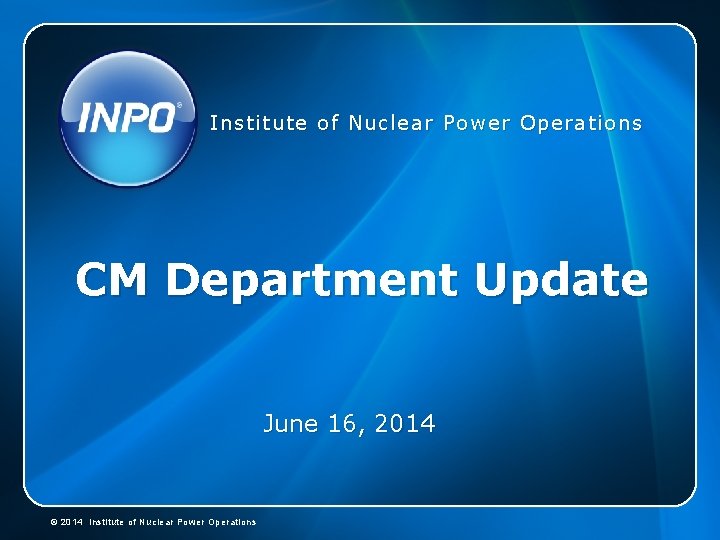 INPO®

Institute of Nuclear Power Operations

CM Department Update

June 16, 2014

© 2014 Institute of Nuclear Power Operations